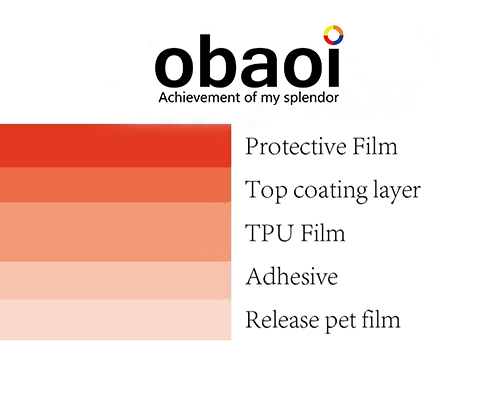 obaoi
Achievement of my splendor

Protective Film

Top coating layer

TPU Film

Adhesive

Release pet film